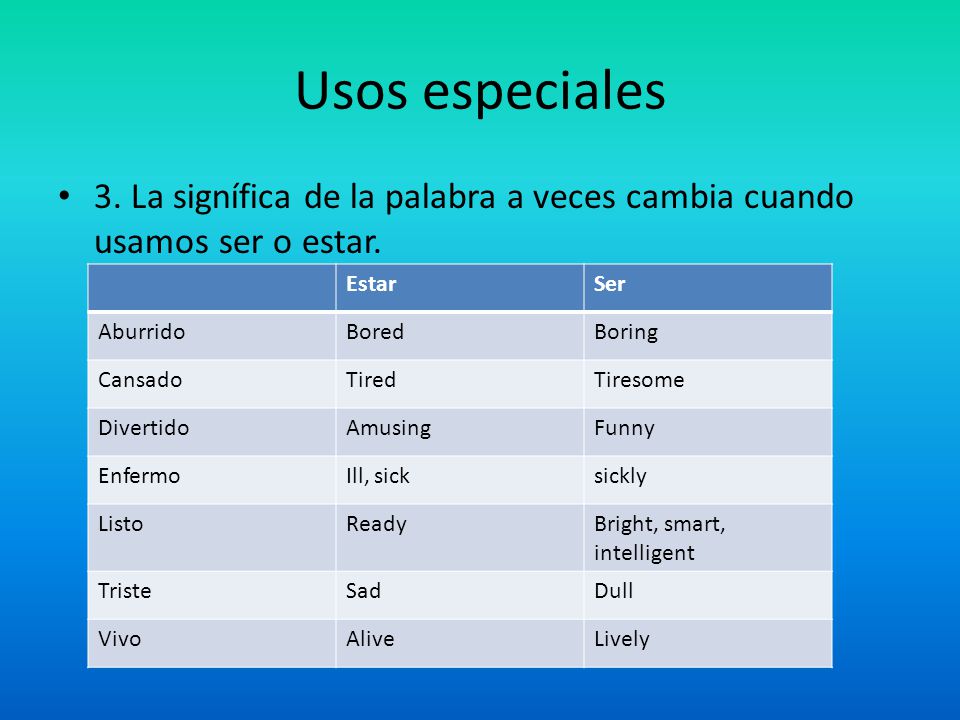 Usos especiales

• 3. La signífica de la palabra a veces cambia cuando usamos ser o estar.

| | Estar | Ser |
|---|---|---|
| Aburrido | Bored | Boring |
| Cansado | Tired | Tiresome |
| Divertido | Amusing | Funny |
| Enfermo | Ill, sick | sickly |
| Listo | Ready | Bright, smart, intelligent |
| Triste | Sad | Dull |
| Vivo | Alive | Lively |